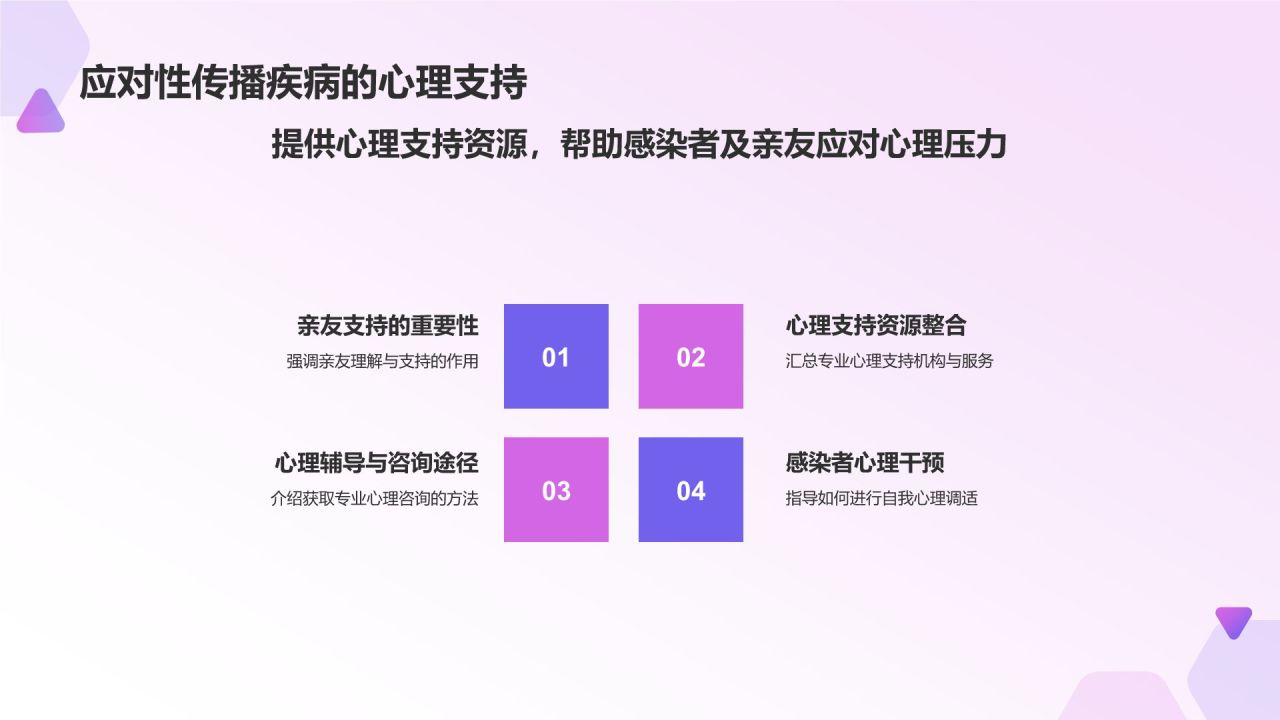 应对性传播疾病的心理支持

提供心理支持资源，帮助感染者及亲友应对心理压力

亲友支持的重要性
强调亲友理解与支持的作用

01

02

心理支持资源整合
汇总专业心理支持机构与服务

心理辅导与咨询途径
介绍获取专业心理咨询的方法

03

04

感染者心理干预
指导如何进行自我心理调适